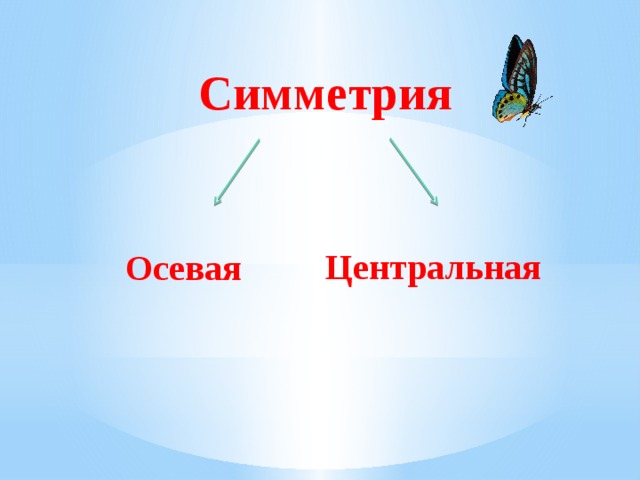 Симметрия

Осевая

Центральная